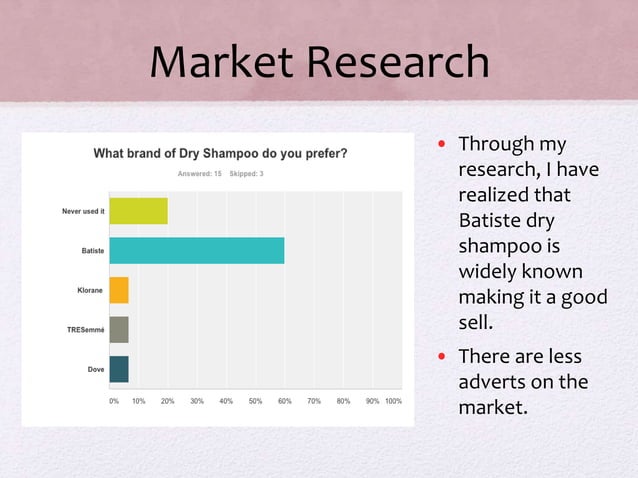 Market Research

What brand of Dry Shampoo do you prefer?

Answered: 15 Skipped: 3

Never used it

Batiste

Klorane

TRESemmé

Dove

0% 10% 20% 30% 40% 50% 60% 70% 80% 90% 100%

• Through my research, I have realized that Batiste dry shampoo is widely known making it a good sell.

• There are less adverts on the market.